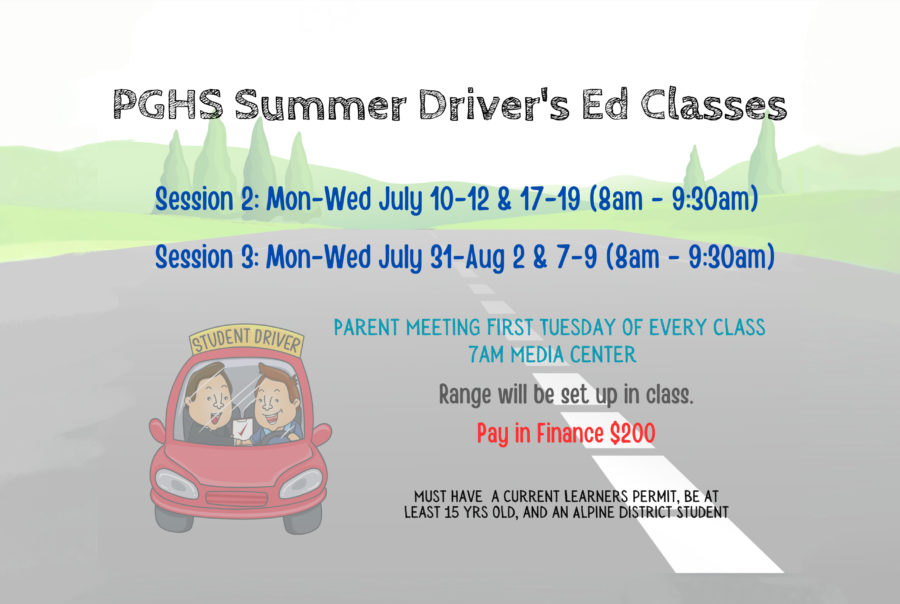 PGHS Summer Driver's Ed Classes

Session 2: Mon-Wed July 10-12 & 17-19 (8am - 9:30am)

Session 3: Mon-Wed July 31-Aug 2 & 7-9 (8am - 9:30am)

STUDENT DRIVER

PARENT MEETING FIRST TUESDAY OF EVERY CLASS
7AM MEDIA CENTER

Range will be set up in class.

Pay in Finance $200

MUST HAVE A CURRENT LEARNERS PERMIT, BE AT LEAST 15 YRS OLD, AND AN ALPINE DISTRICT STUDENT